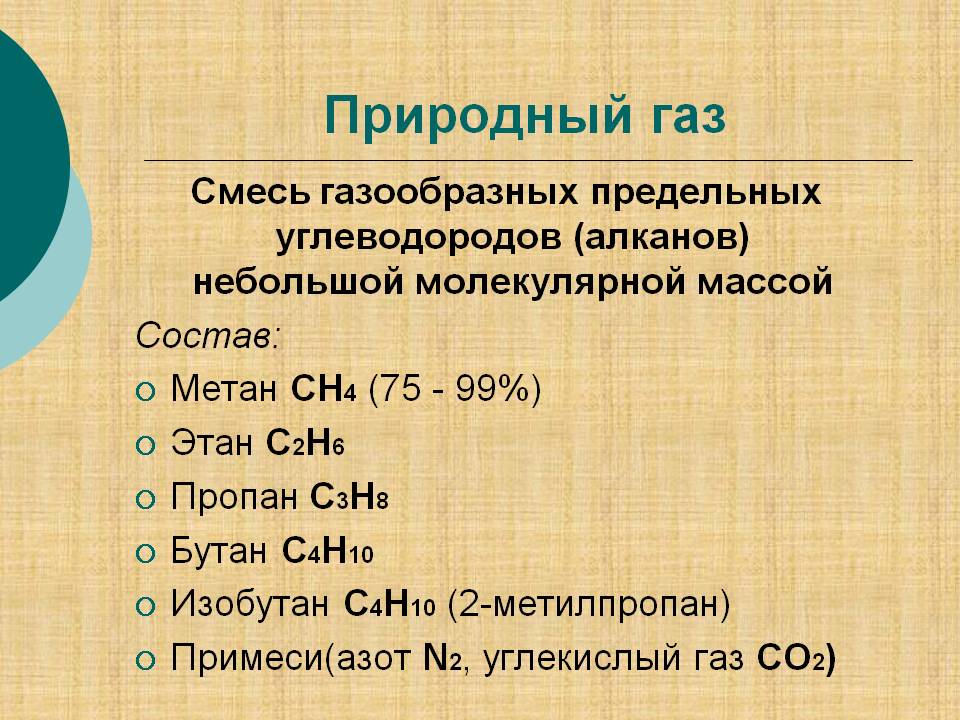 Природный газ

Смесь газообразных предельных углеводородов (алканов) небольшой молекулярной массой

Состав:

Метан $CH_4$ (75 - 99%)

Этан $C_2H_6$

Пропан $C_3H_8$

Бутан $C_4H_{10}$

Изобутан $C_4H_{10}$ (2-метилпропан)

Примеси(азот $N_2$, углекислый газ $CO_2$)